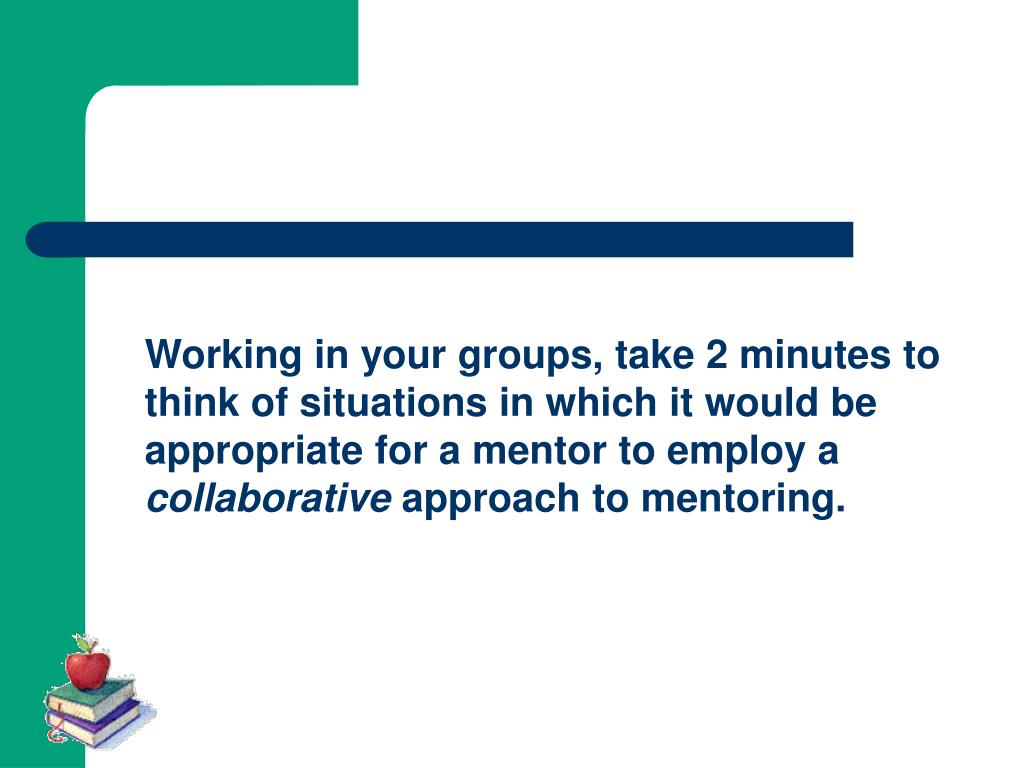 Working in your groups, take 2 minutes to think of situations in which it would be appropriate for a mentor to employ a collaborative approach to mentoring.